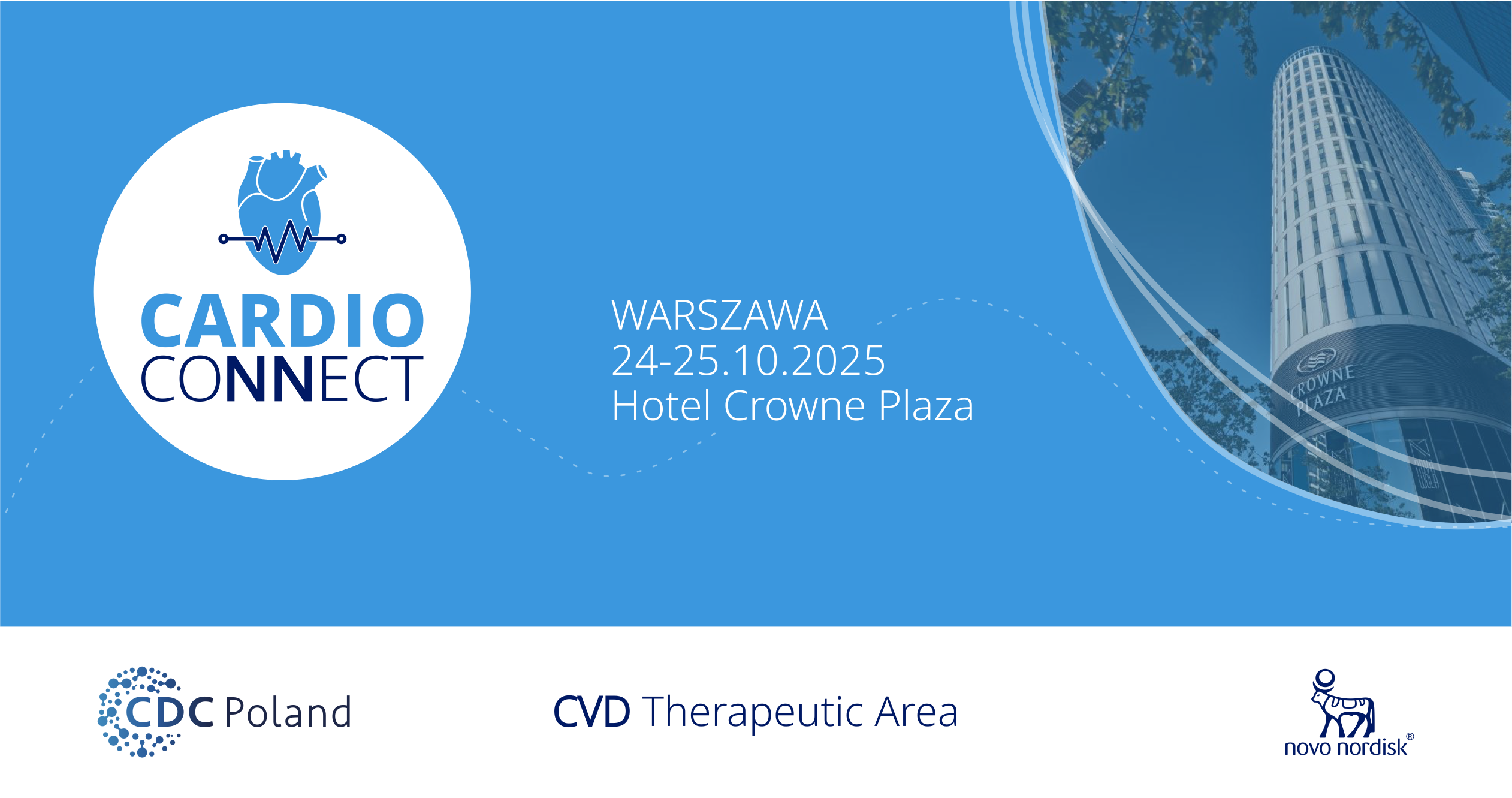 CARDIO
CONNECT

WARSZAWA
24-25.10.2025
Hotel Crowne Plaza

CROWNE PLAZA

CDC Poland

CVD Therapeutic Area

novo nordisk®